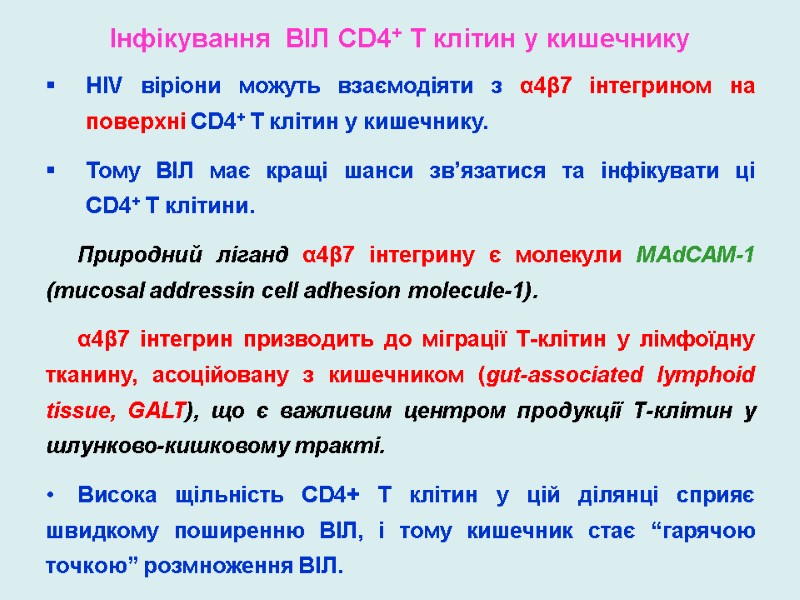 Інфікування ВІЛ CD4$^+$ Т клітин у кишечнику

▪ HIV віріони можуть взаємодіяти з α4β7 інтегрином на поверхні CD4$^+$ Т клітин у кишечнику.

▪ Тому ВІЛ має кращі шанси зв'язатися та інфікувати ці CD4$^+$ Т клітини.

Природний ліганд α4β7 інтегрину є молекули MAdCAM-1 (mucosal addressin cell adhesion molecule-1).

α4β7 інтегрин призводить до міграції Т-клітин у лімфоїдну тканину, асоційовану з кишечником (gut-associated lymphoid tissue, GALT), що є важливим центром продукції Т-клітин у шлунково-кишковому тракті.

• Висока щільність CD4+ Т клітин у цій ділянці сприяє швидкому поширенню ВІЛ, і тому кишечник стає "гарячою точкою" розмноження ВІЛ.